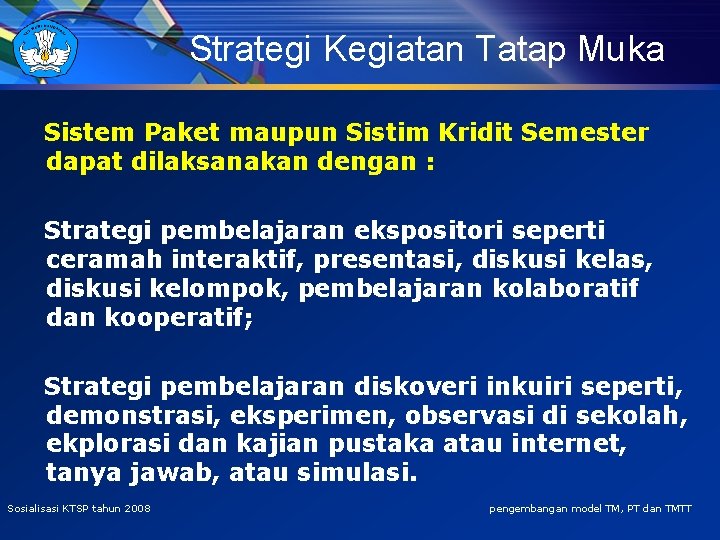 Strategi Kegiatan Tatap Muka

Sistem Paket maupun Sistim Kridit Semester dapat dilaksanakan dengan :

Strategi pembelajaran ekspositori seperti ceramah interaktif, presentasi, diskusi kelas, diskusi kelompok, pembelajaran kolaboratif dan kooperatif;

Strategi pembelajaran diskoveri inkuiri seperti, demonstrasi, eksperimen, observasi di sekolah, ekplorasi dan kajian pustaka atau internet, tanya jawab, atau simulasi.

Sosialisasi KTSP tahun 2008

pengembangan model TM, PT dan TMTT